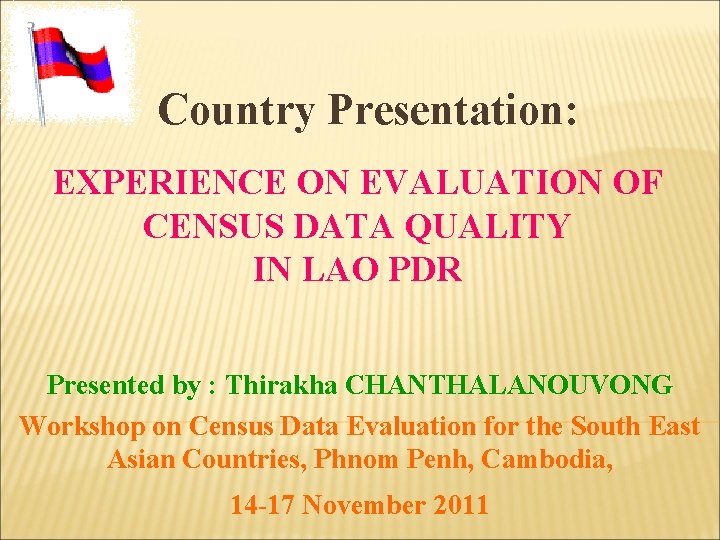 Country Presentation:

EXPERIENCE ON EVALUATION OF CENSUS DATA QUALITY IN LAO PDR

Presented by : Thirakha CHANTHALANOUVONG

Workshop on Census Data Evaluation for the South East Asian Countries, Phnom Penh, Cambodia,

14-17 November 2011